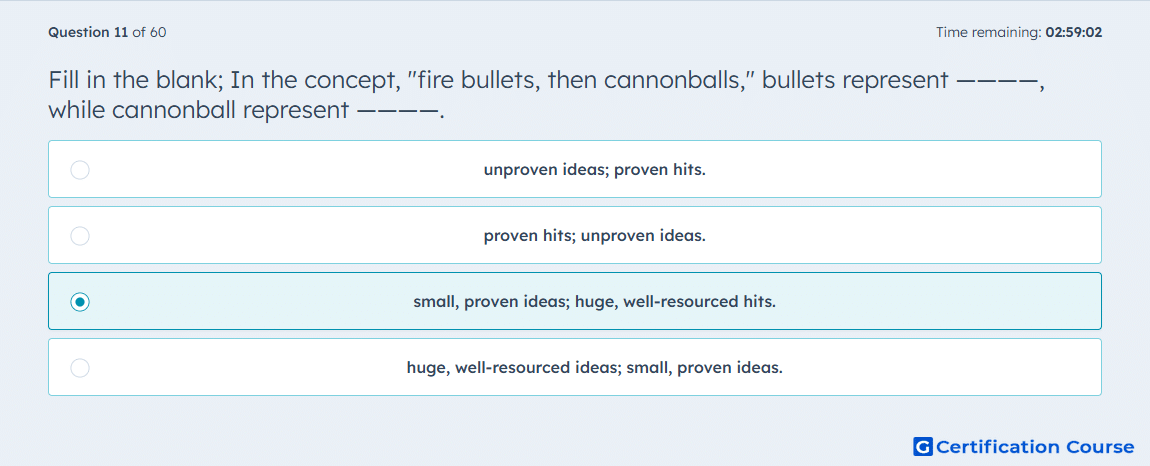 Question 11 of 60

Time remaining: 02:59:02

Fill in the blank; In the concept, "fire bullets, then cannonballs," bullets represent ————, while cannonball represent ————.

unproven ideas; proven hits.

proven hits; unproven ideas.

small, proven ideas; huge, well-resourced hits.

huge, well-resourced ideas; small, proven ideas.

G Certification Course